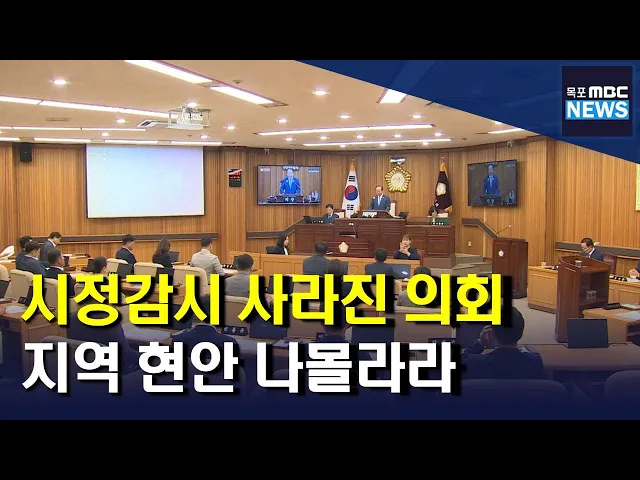 목포 MBC
NEWS

시정감시 사라진 의회
지역 현안 나몰라라